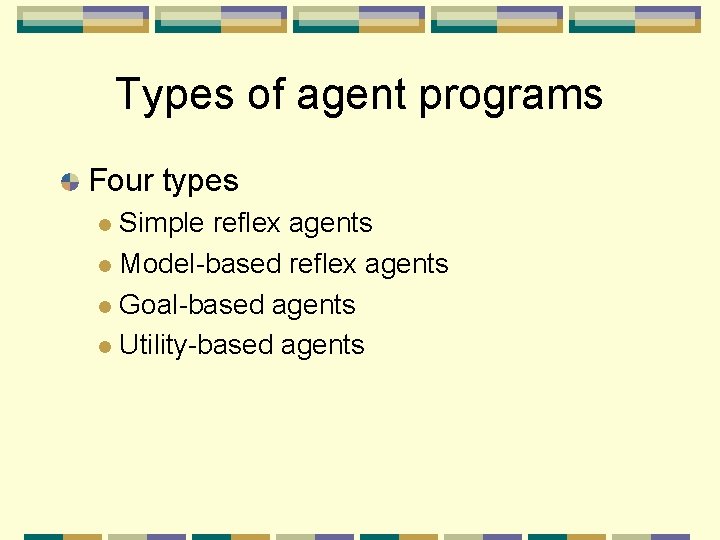 Types of agent programs

Four types

Simple reflex agents

Model-based reflex agents

Goal-based agents

Utility-based agents